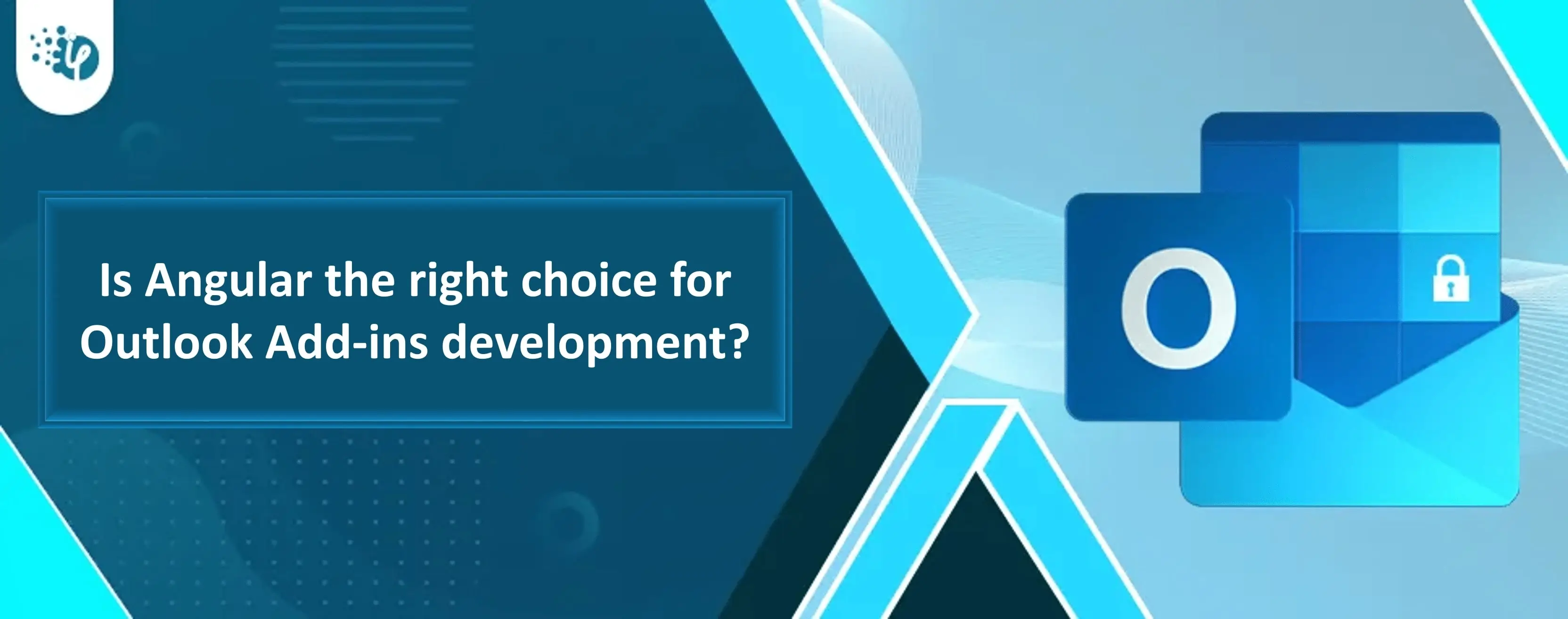 Is Angular the right choice for Outlook Add-ins development?

O